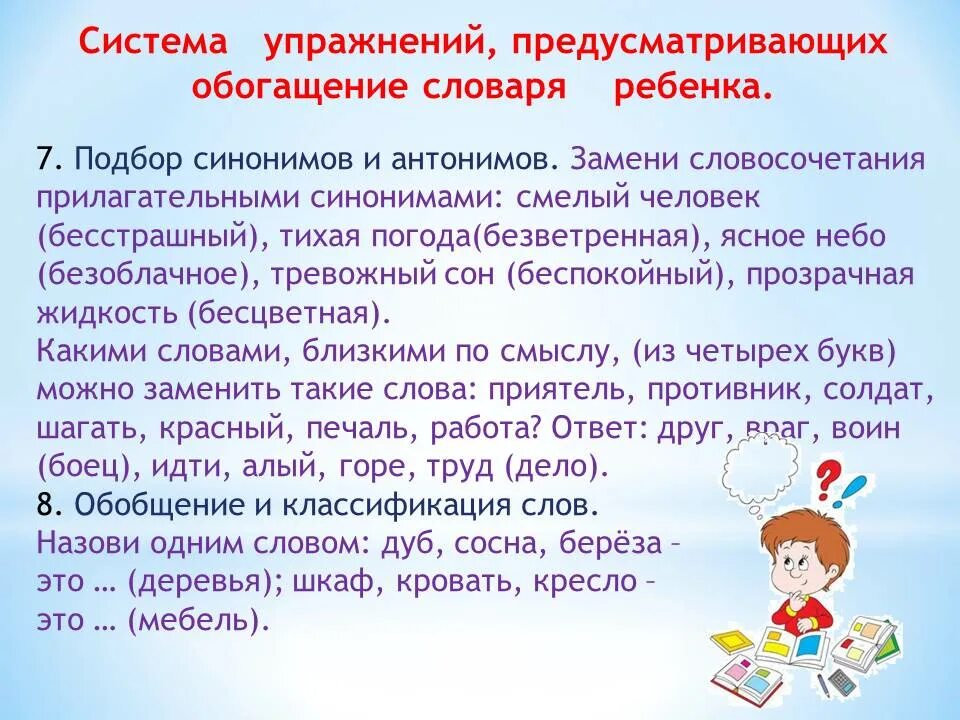 Система упражнений, предусматривающих обогащение словаря ребенка.

7. Подбор синонимов и антонимов. Замени словосочетания прилагательными синонимами: смелый человек (бесстрашный), тихая погода(безветренная), ясное небо (безоблачное), тревожный сон (беспокойный), прозрачная жидкость (бесцветная).
Какими словами, близкими по смыслу, (из четырех букв) можно заменить такие слова: приятель, противник, солдат, шагать, красный, печаль, работа? Ответ: друг, враг, воин (боец), идти, алый, горе, труд (дело).
8. Обобщение и классификация слов.
Назови одним словом: дуб, сосна, берёза – это … (деревья); шкаф, кровать, кресло – это … (мебель).